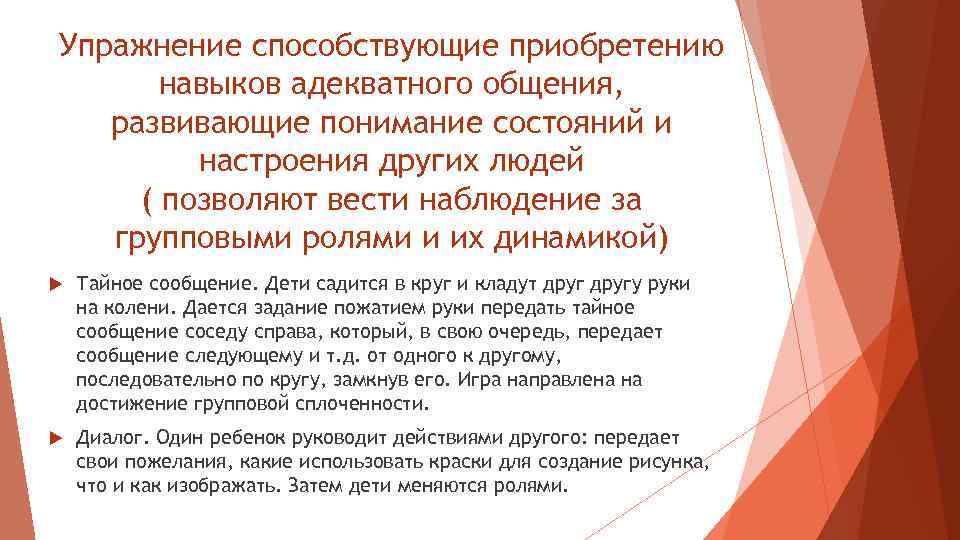 Упражнение способствующие приобретению навыков адекватного общения, развивающие понимание состояний и настроения других людей
( позволяют вести наблюдение за групповыми ролями и их динамикой)

Тайное сообщение. Дети садится в круг и кладут друг другу руки на колени. Дается задание пожатием руки передать тайное сообщение соседу справа, который, в свою очередь, передает сообщение следующему и т.д. от одного к другому, последовательно по кругу, замкнув его. Игра направлена на достижение групповой сплоченности.

Диалог. Один ребенок руководит действиями другого: передает свои пожелания, какие использовать краски для создание рисунка, что и как изображать. Затем дети меняются ролями.